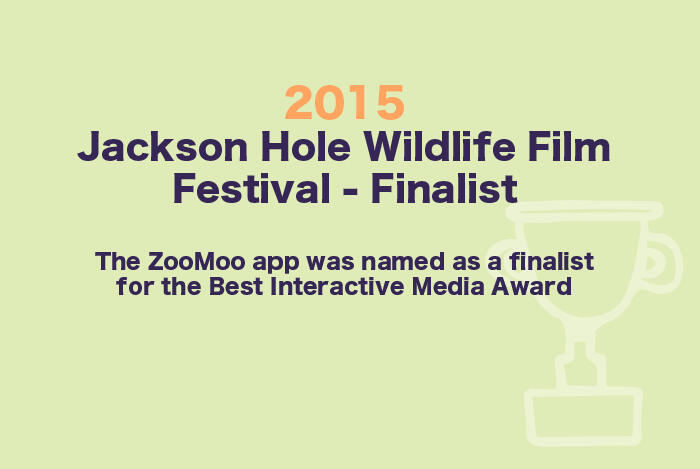 2015
Jackson Hole Wildlife Film Festival - Finalist

The ZooMoo app was named as a finalist for the Best Interactive Media Award